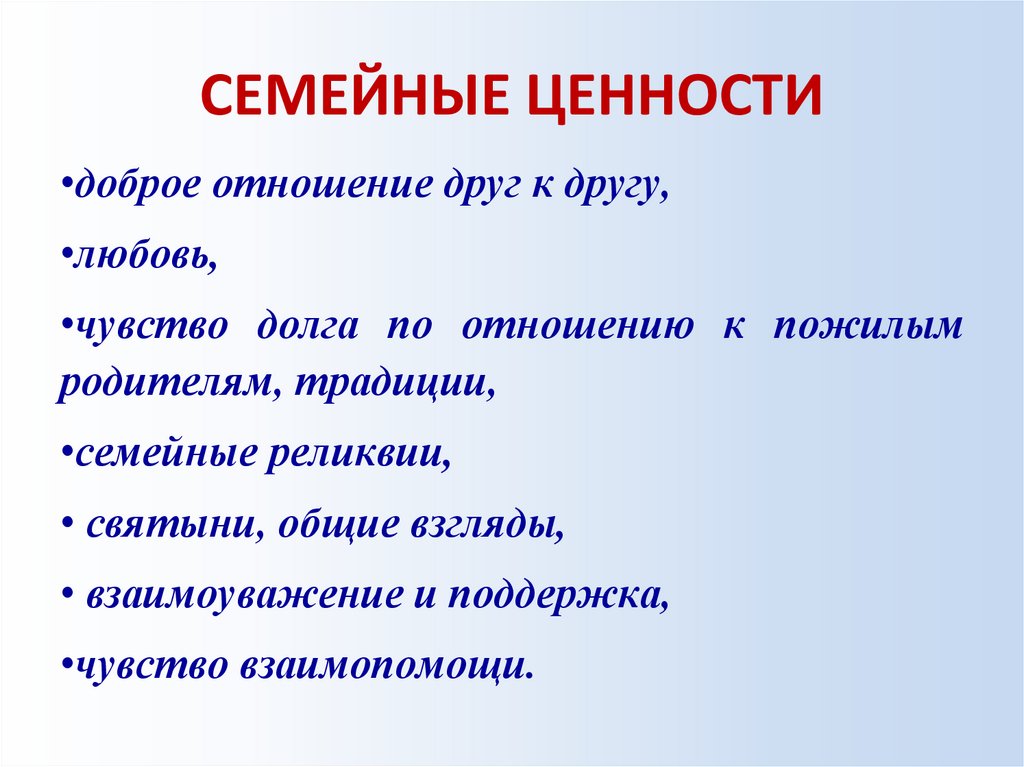 СЕМЕЙНЫЕ ЦЕННОСТИ

•доброе отношение друг к другу,

•любовь,

•чувство долга по отношению к пожилым родителям, традиции,

•семейные реликвии,

• святыни, общие взгляды,

• взаимоуважение и поддержка,

•чувство взаимопомощи.